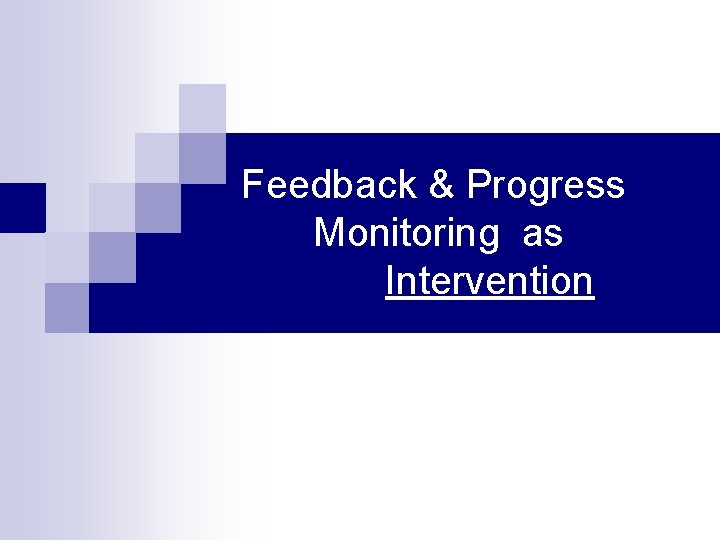 Feedback & Progress Monitoring as Intervention